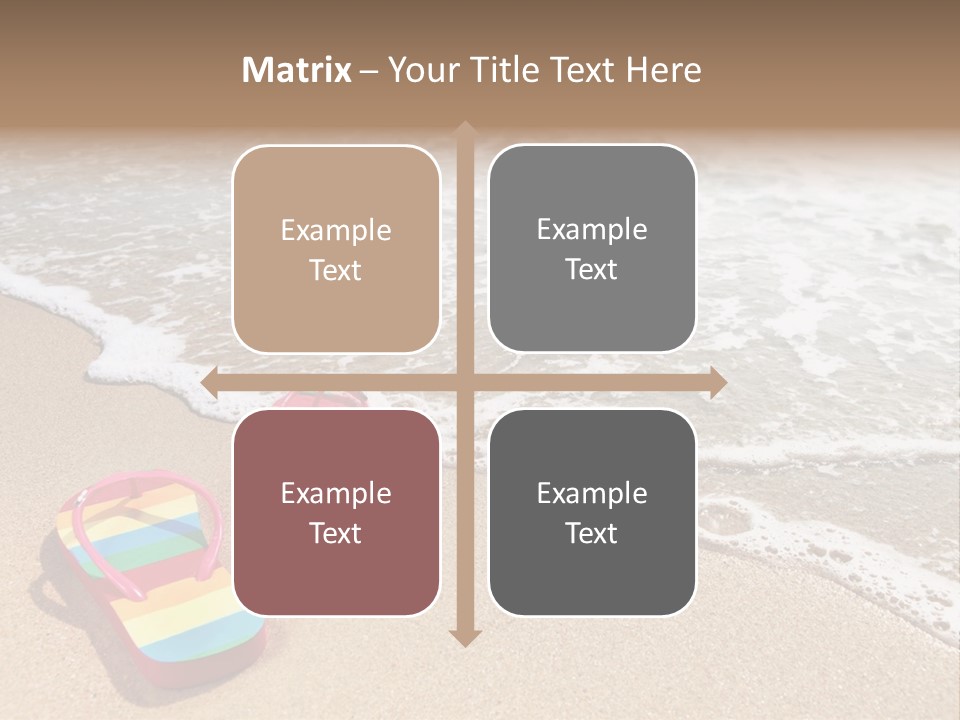 Matrix – Your Title Text Here

Example Text

Example Text

Example Text

Example Text